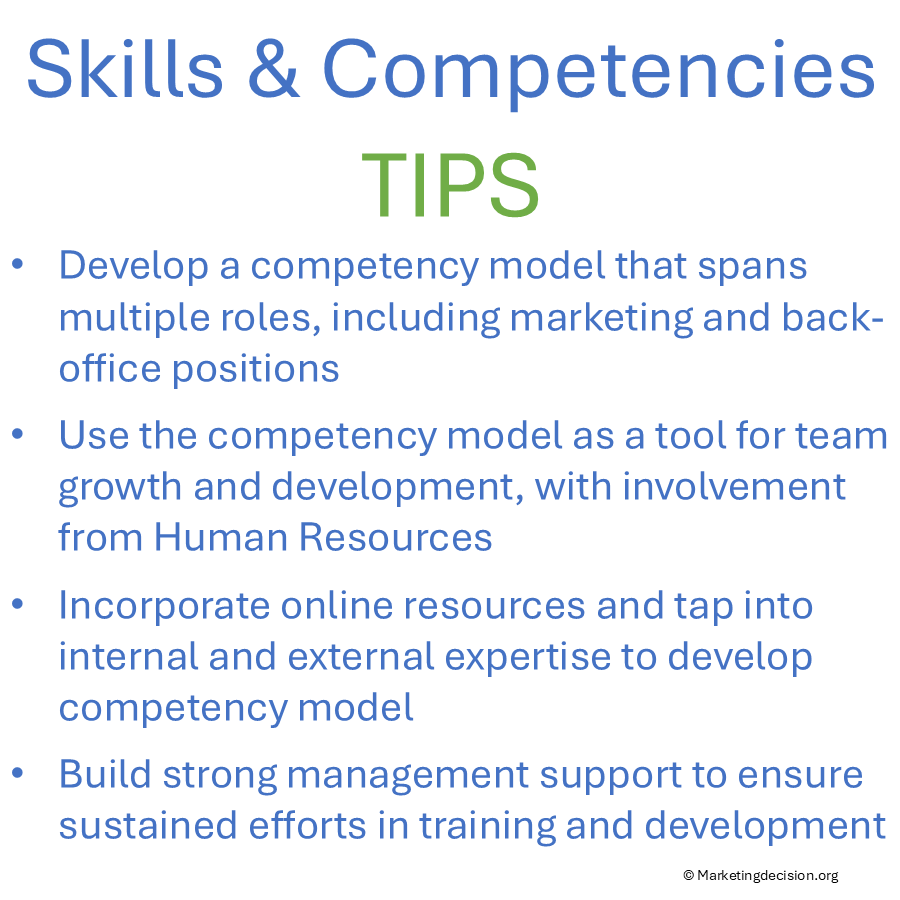 Skills & Competencies
TIPS

• Develop a competency model that spans multiple roles, including marketing and back-office positions

• Use the competency model as a tool for team growth and development, with involvement from Human Resources

• Incorporate online resources and tap into internal and external expertise to develop competency model

• Build strong management support to ensure sustained efforts in training and development

© Marketingdecision.org